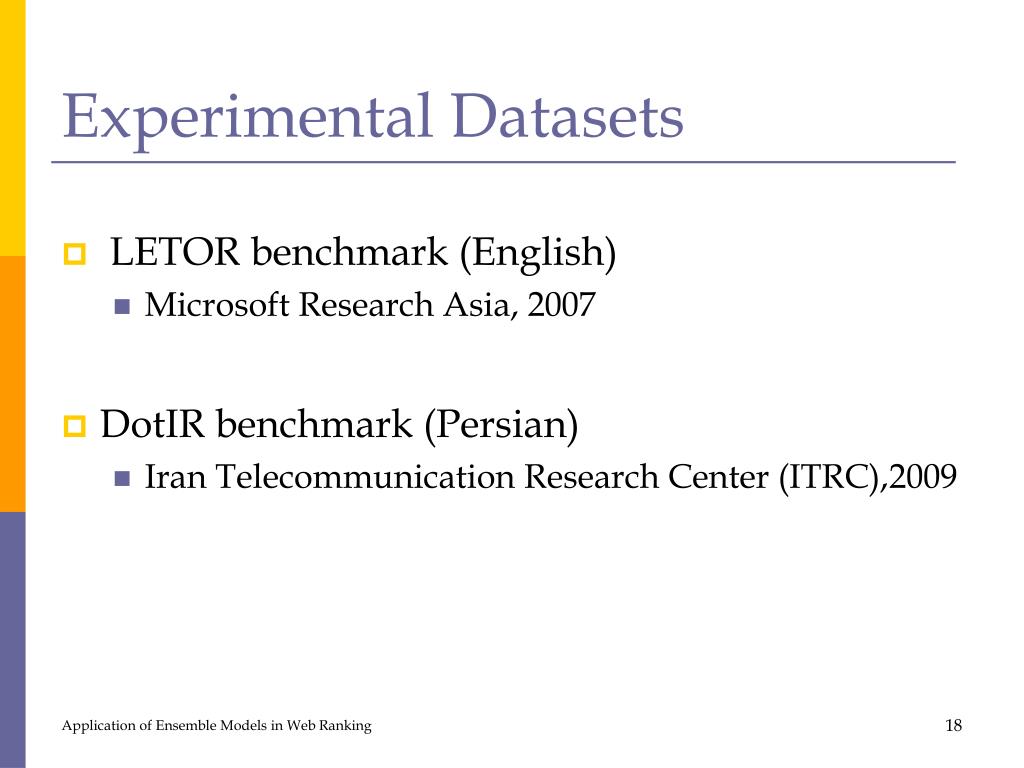 Experimental Datasets

LETOR benchmark (English)

Microsoft Research Asia, 2007

DotIR benchmark (Persian)

Iran Telecommunication Research Center (ITRC),2009

Application of Ensemble Models in Web Ranking

18